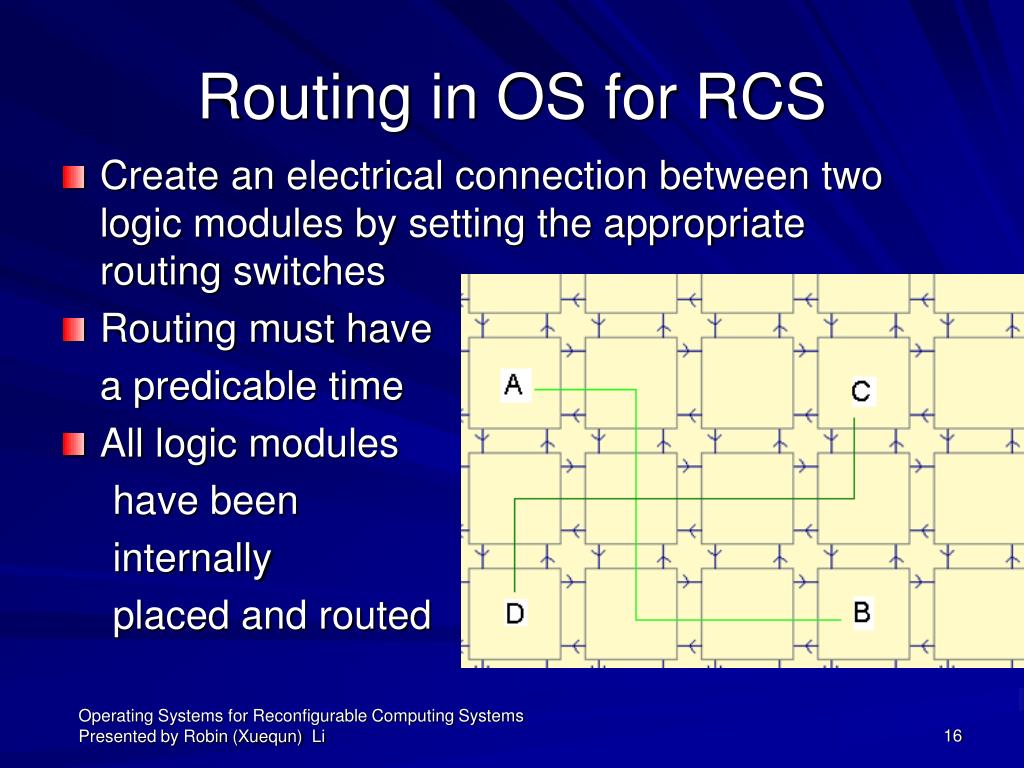 Routing in OS for RCS

Create an electrical connection between two logic modules by setting the appropriate routing switches

Routing must have a predicable time

All logic modules have been internally placed and routed

A

C

D

B

Operating Systems for Reconfigurable Computing Systems
Presented by Robin (Xuequn) Li

16